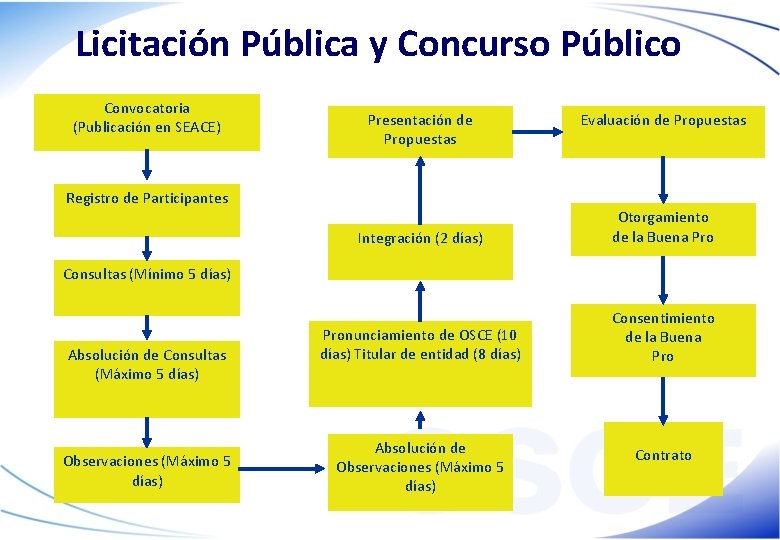 Licitación Pública y Concurso Público

Convocatoria (Publicación en SEACE)

Registro de Participantes

Consultas (Mínimo 5 días)

Absolución de Consultas (Máximo 5 días)

Observaciones (Máximo 5 días)

Absolución de Observaciones (Máximo 5 días)

Pronunciamiento de OSCE (10 días) Titular de entidad (8 días)

Integración (2 días)

Presentación de Propuestas

Evaluación de Propuestas

Otorgamiento de la Buena Pro

Consentimiento de la Buena Pro

Contrato

OSCE